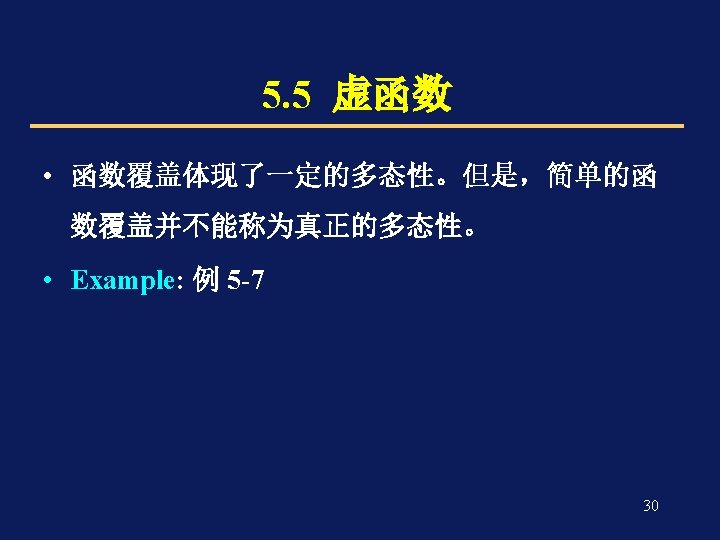 5.5 虚函数

• 函数覆盖体现了一定的多态性。但是，简单的函数覆盖并不能称为真正的多态性。

• Example: 例 5-7

30